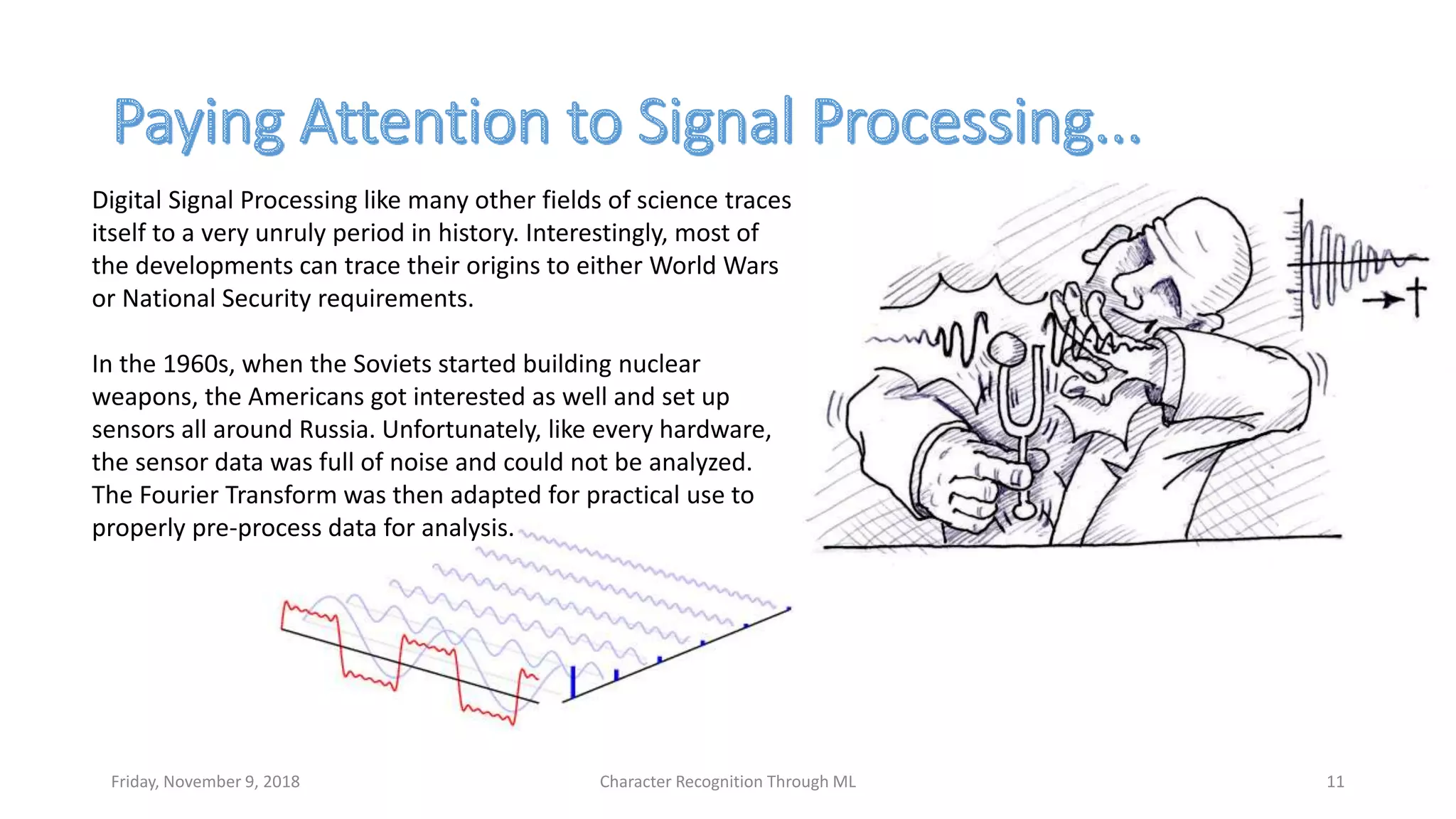 Paying Attention to Signal Processing...

Digital Signal Processing like many other fields of science traces itself to a very unruly period in history. Interestingly, most of the developments can trace their origins to either World Wars or National Security requirements.

In the 1960s, when the Soviets started building nuclear weapons, the Americans got interested as well and set up sensors all around Russia. Unfortunately, like every hardware, the sensor data was full of noise and could not be analyzed. The Fourier Transform was then adapted for practical use to properly pre-process data for analysis.

t

Friday, November 9, 2018

Character Recognition Through ML

11